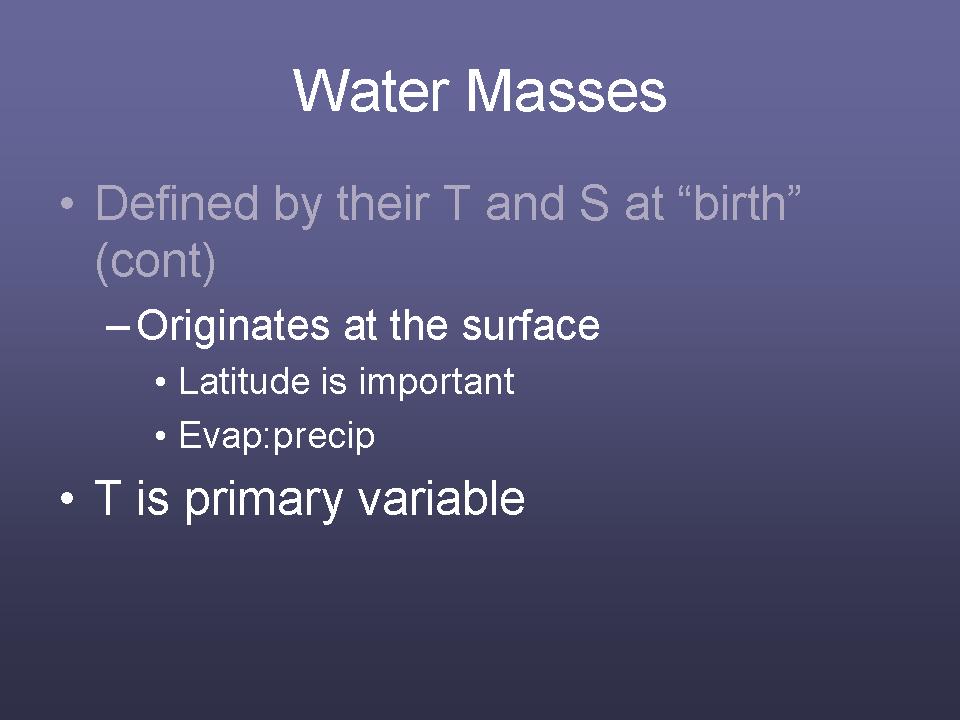 Water Masses

• Defined by their T and S at “birth” (cont)

– Originates at the surface

• Latitude is important

• Evap:precip

• T is primary variable